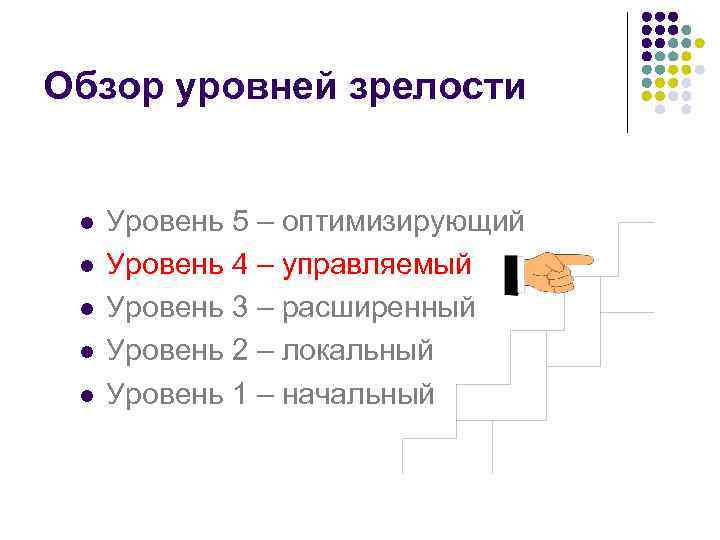 Обзор уровней зрелости

- Уровень 5 – оптимизирующий
- Уровень 4 – управляемый
- Уровень 3 – расширенный
- Уровень 2 – локальный
- Уровень 1 – начальный